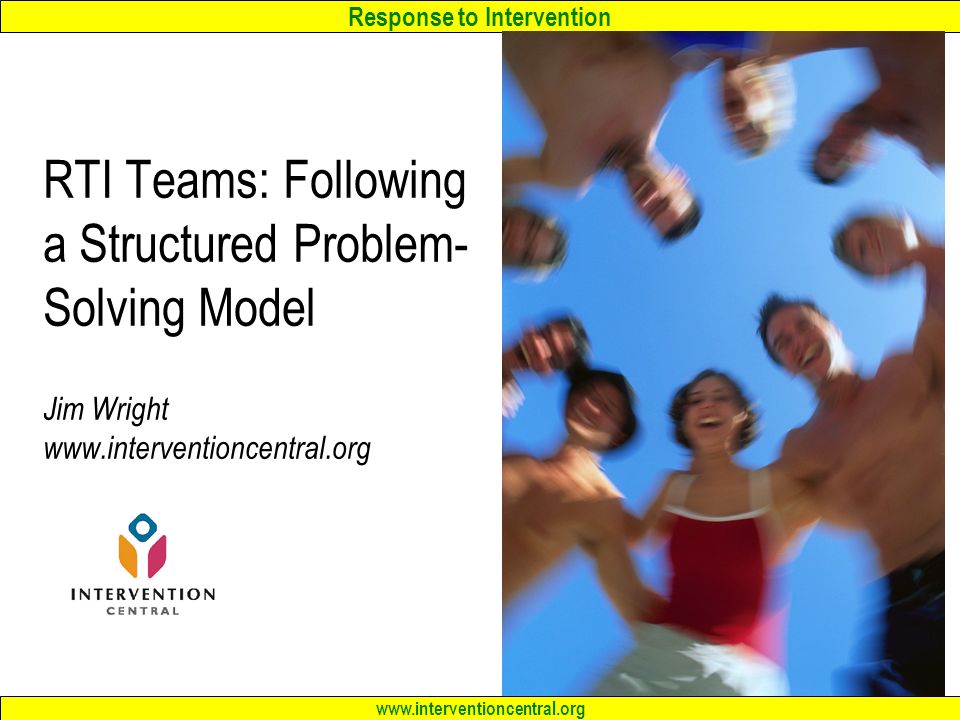 Response to Intervention

RTI Teams: Following a Structured Problem-Solving Model

Jim Wright
www.interventioncentral.org

INTERVENTION
CENTRAL

www.interventioncentral.org